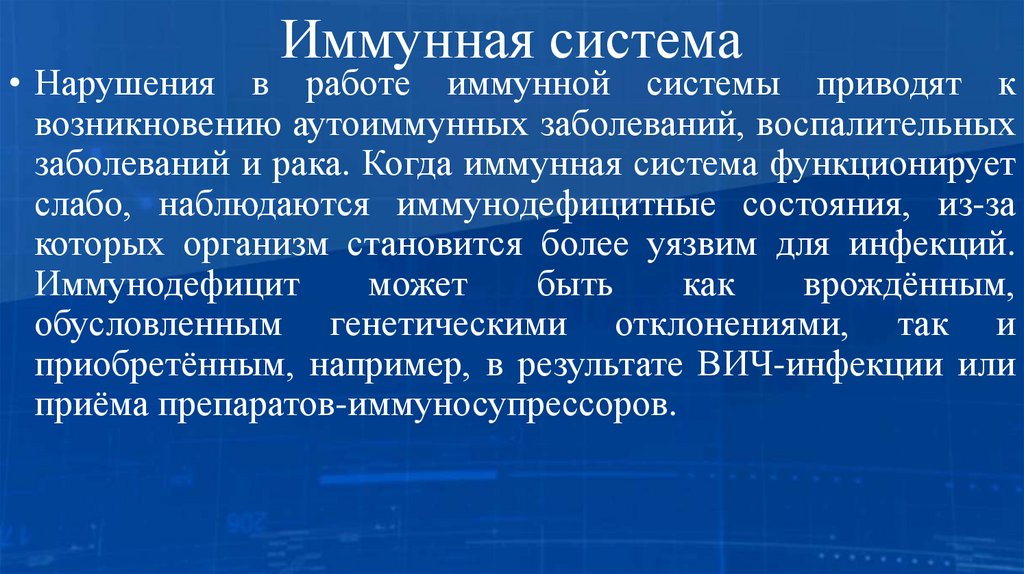 Иммунная система

• Нарушения в работе иммунной системы приводят к возникновению аутоиммунных заболеваний, воспалительных заболеваний и рака. Когда иммунная система функционирует слабо, наблюдаются иммунодефицитные состояния, из-за которых организм становится более уязвим для инфекций. Иммунодефицит может быть как врождённым, обусловленным генетическими отклонениями, так и приобретённым, например, в результате ВИЧ-инфекции или приёма препаратов-иммуносупрессоров.